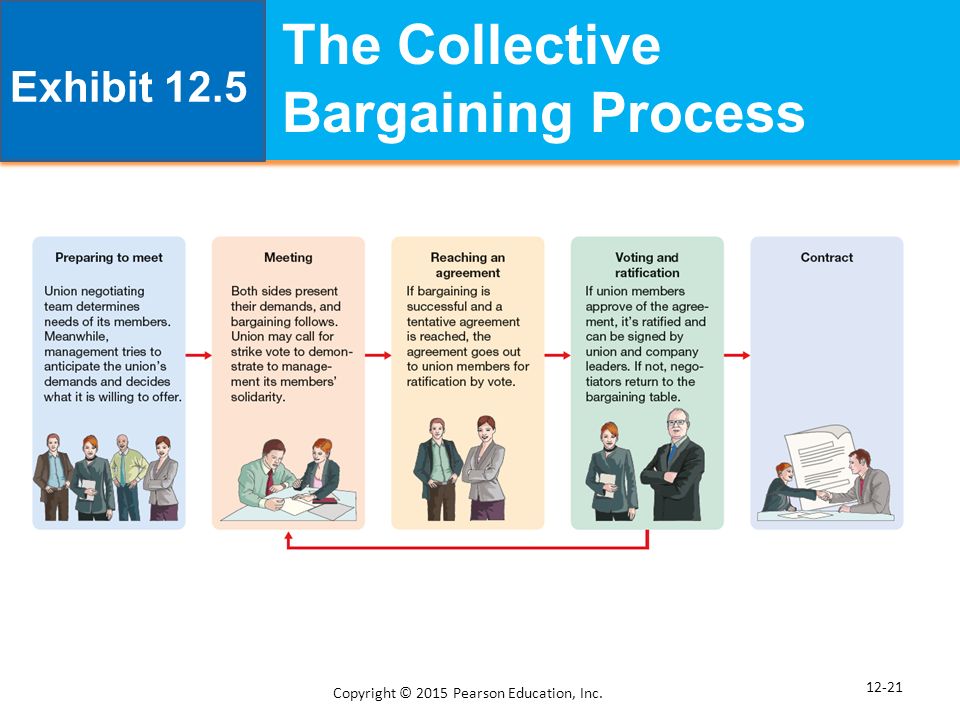 Exhibit 12.5

The Collective Bargaining Process

Preparing to meet

Union negotiating team determines needs of its members. Meanwhile, management tries to anticipate the union's demands and decides what it is willing to offer.

Meeting

Both sides present their demands, and bargaining follows. Union may call for strike vote to demonstrate to management its members' solidarity.

Reaching an agreement

If bargaining is successful and a tentative agreement is reached, the agreement goes out to union members for ratification by vote.

Voting and ratification

If union members approve of the agreement, it's ratified and can be signed by union and company leaders. If not, negotiators return to the bargaining table.

Contract

Copyright © 2015 Pearson Education, Inc.

12-21